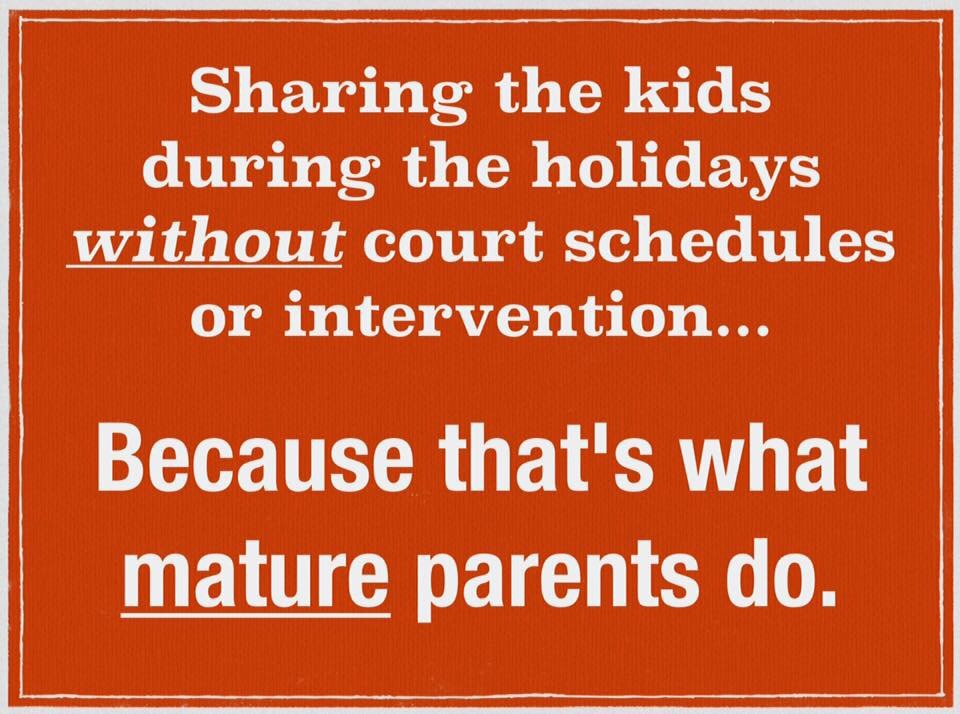 Sharing the kids during the holidays without court schedules or intervention...

Because that's what mature parents do.